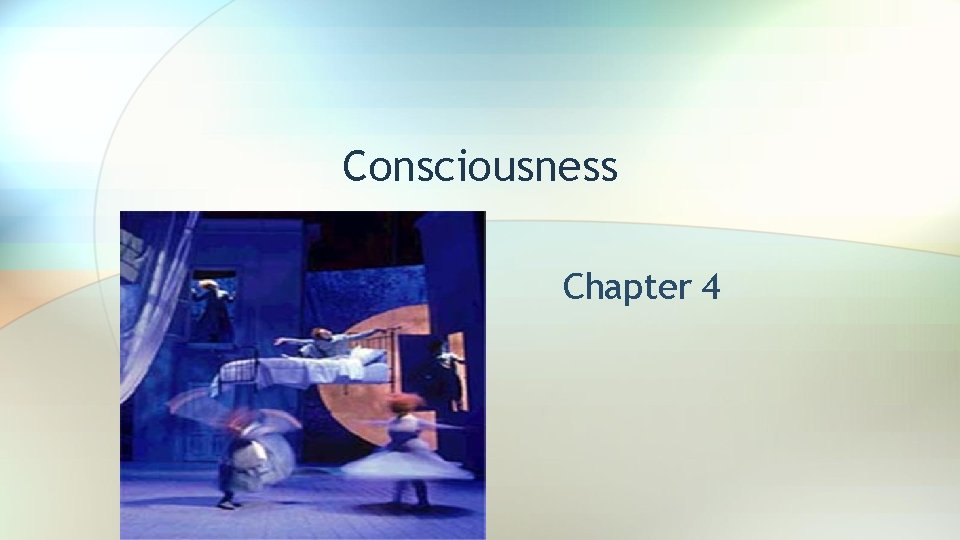 Consciousness

Chapter 4